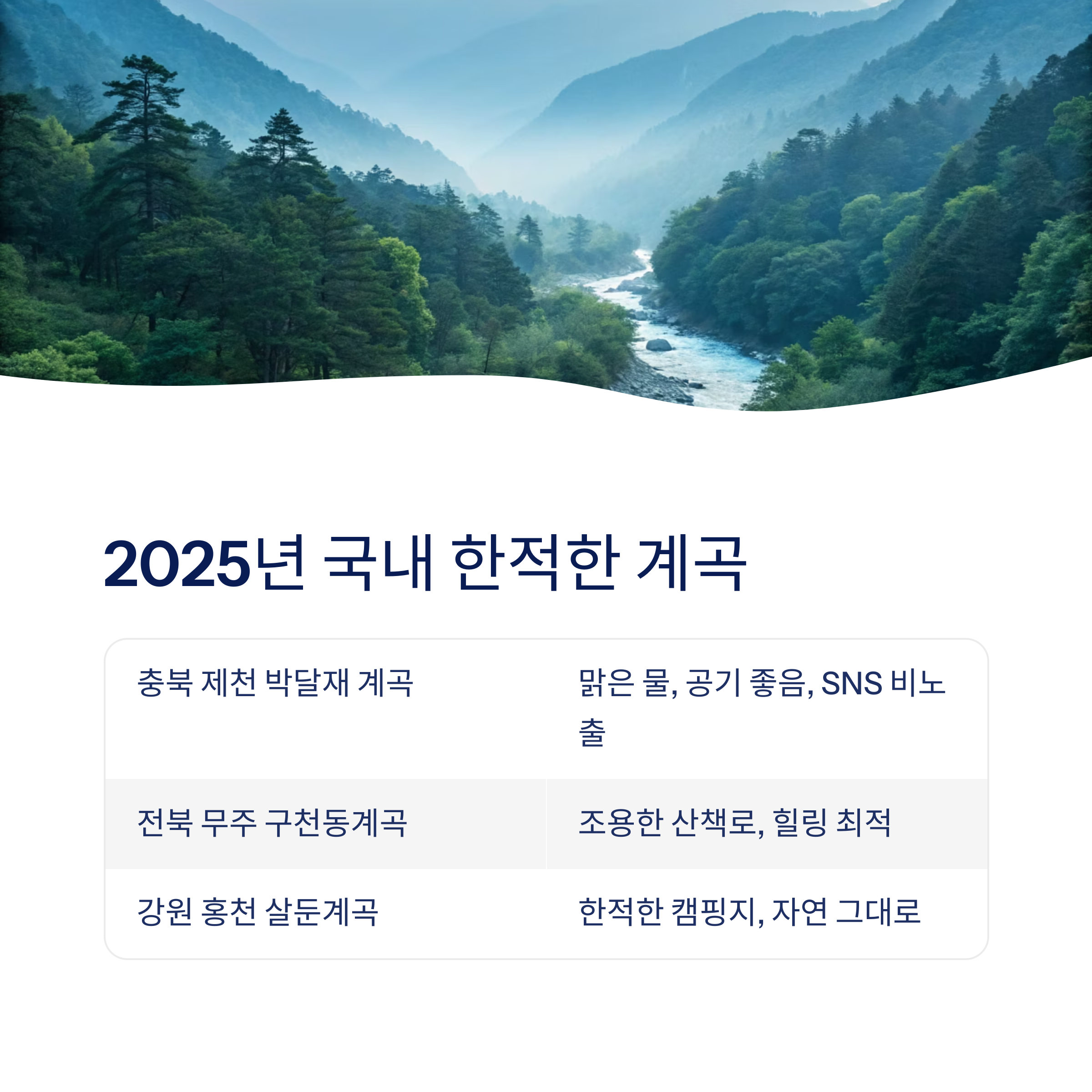 2025년 국내 한적한 계곡

| | |
|---|---|
| 충북 제천 박달재 계곡 | 맑은 물, 공기 좋음, SNS 비노출 |
| 전북 무주 구천동계곡 | 조용한 산책로, 힐링 최적 |
| 강원 홍천 살둔계곡 | 한적한 캠핑지, 자연 그대로 |